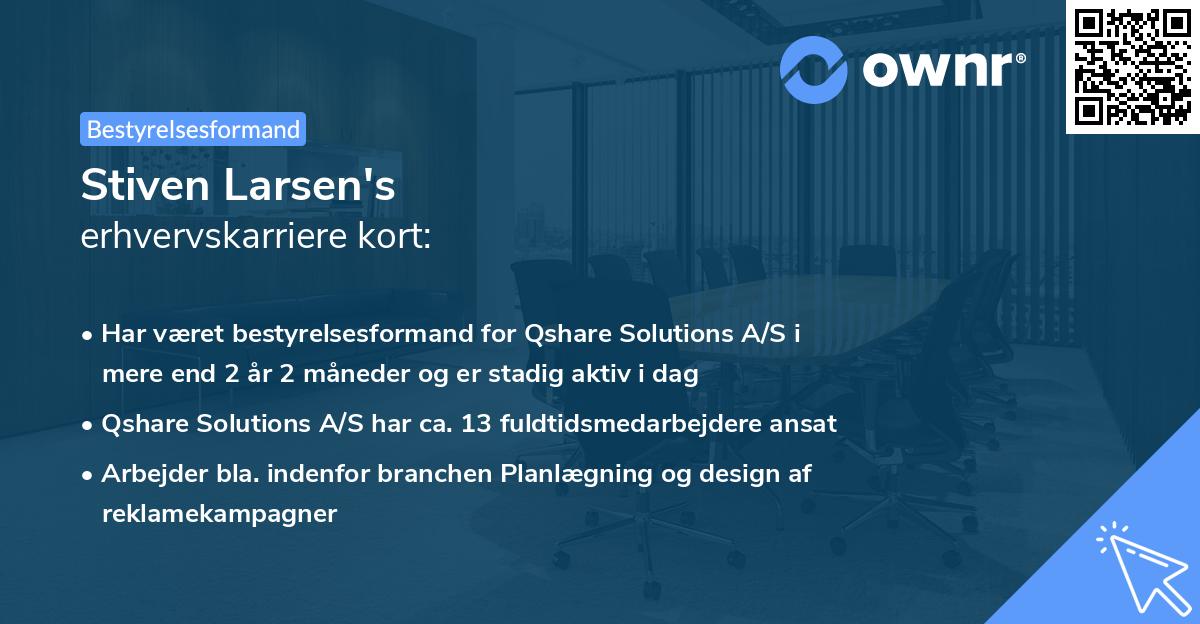 ownr®

Bestyrelsesformand

Stiven Larsen's
erhvervskarriere kort:

• Har været bestyrelsesformand for Qshare Solutions A/S i mere end 2 år 2 måneder og er stadig aktiv i dag

• Qshare Solutions A/S har ca. 13 fuldtidsmedarbejdere ansat

• Arbejder bla. indenfor branchen Planlægning og design af reklamekampagner